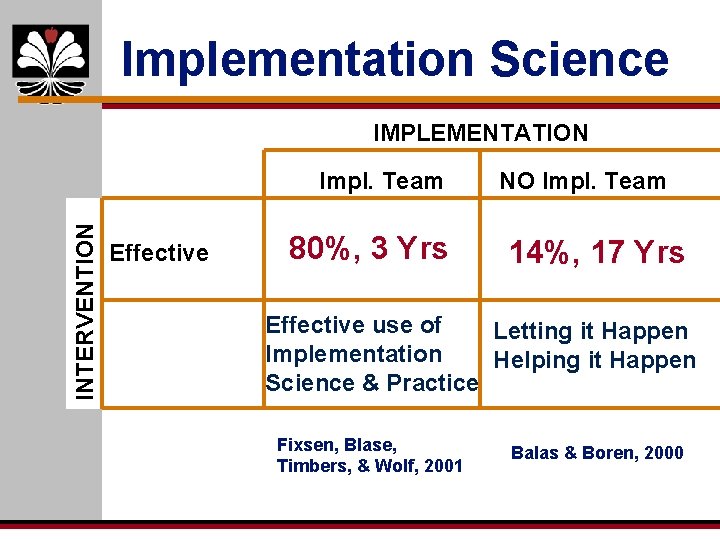 Implementation Science

IMPLEMENTATION

INTERVENTION

| | Impl. Team | NO Impl. Team |
|---|---|---|
| Effective | 80%, 3 Yrs | 14%, 17 Yrs |
| | Effective use of Implementation Science & Practice | Letting it Happen Helping it Happen |

Fixsen, Blase, Timbers, & Wolf, 2001

Balas & Boren, 2000